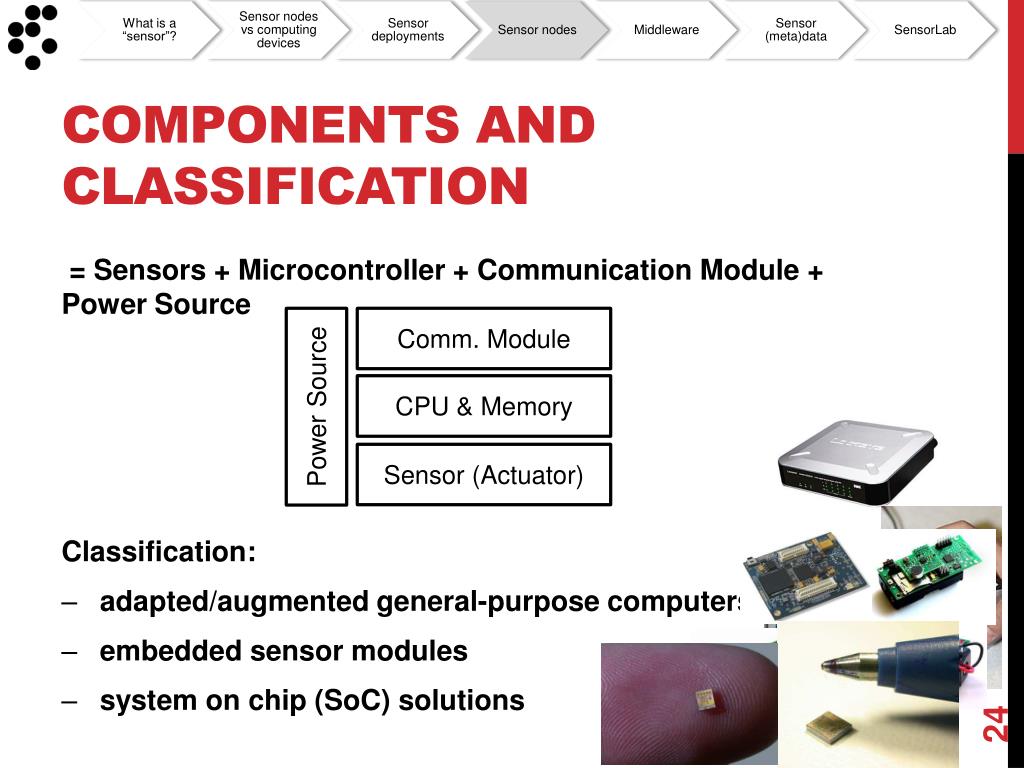 What is a "sensor"?

Sensor nodes vs computing devices

Sensor deployments

Sensor nodes

Middleware

Sensor (meta)data

SensorLab

COMPONENTS AND CLASSIFICATION

= Sensors + Microcontroller + Communication Module + Power Source

Power Source

Comm. Module

CPU & Memory

Sensor (Actuator)

Classification:

– adapted/augmented general-purpose computers

– embedded sensor modules

– system on chip (SoC) solutions

24